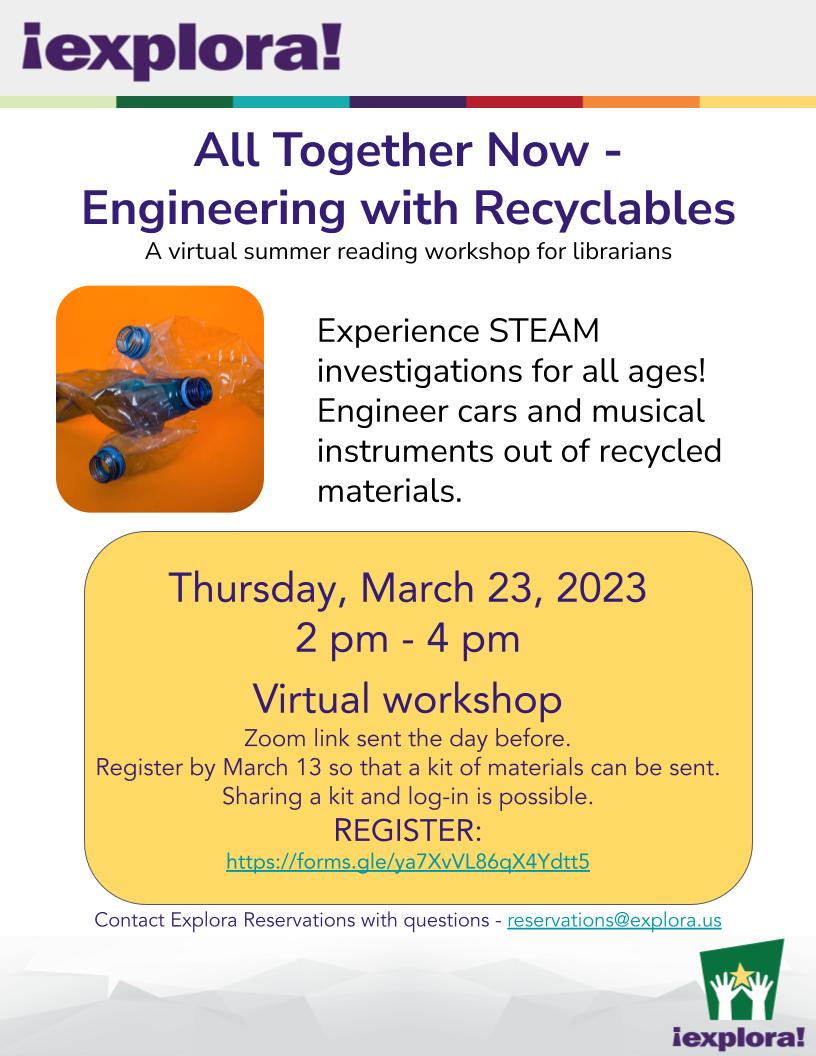 ¡explora!

All Together Now - Engineering with Recyclables
A virtual summer reading workshop for librarians

Experience STEAM investigations for all ages! Engineer cars and musical instruments out of recycled materials.

Thursday, March 23, 2023
2 pm - 4 pm
Virtual workshop
Zoom link sent the day before.
Register by March 13 so that a kit of materials can be sent.
Sharing a kit and log-in is possible.
REGISTER:
https://forms.gle/ya7XvVL86qX4Ydtt5

Contact Explora Reservations with questions - reservations@explora.us

¡explora!